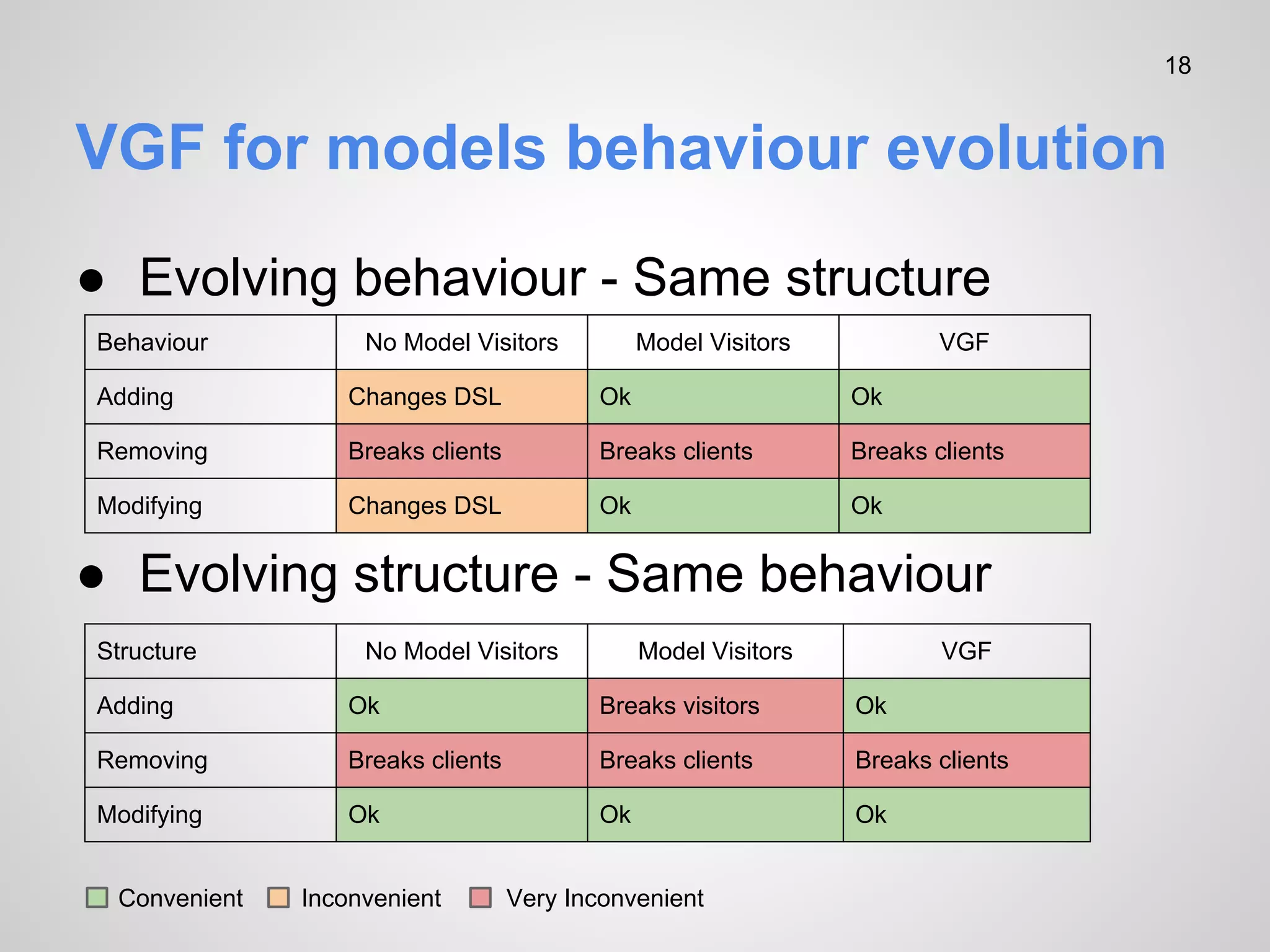 18

VGF for models behaviour evolution

● Evolving behaviour - Same structure

| Behaviour | No Model Visitors | Model Visitors | VGF |
|---|---|---|---|
| Adding | Changes DSL | Ok | Ok |
| Removing | Breaks clients | Breaks clients | Breaks clients |
| Modifying | Changes DSL | Ok | Ok |

● Evolving structure - Same behaviour

| Structure | No Model Visitors | Model Visitors | VGF |
|---|---|---|---|
| Adding | Ok | Breaks visitors | Ok |
| Removing | Breaks clients | Breaks clients | Breaks clients |
| Modifying | Ok | Ok | Ok |

Convenient Inconvenient Very Inconvenient